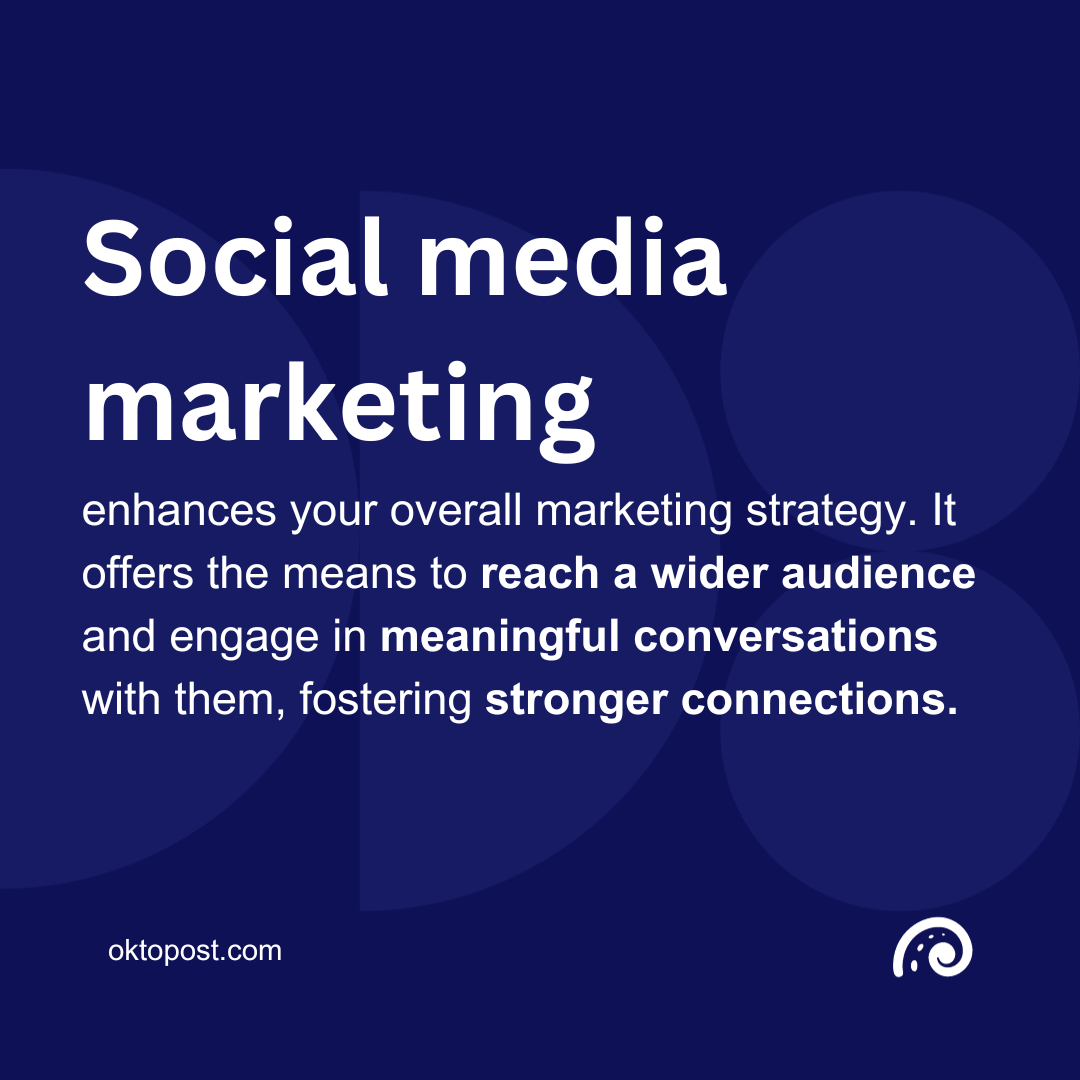 Social media marketing

enhances your overall marketing strategy. It offers the means to reach a wider audience and engage in meaningful conversations with them, fostering stronger connections.

oktopost.com